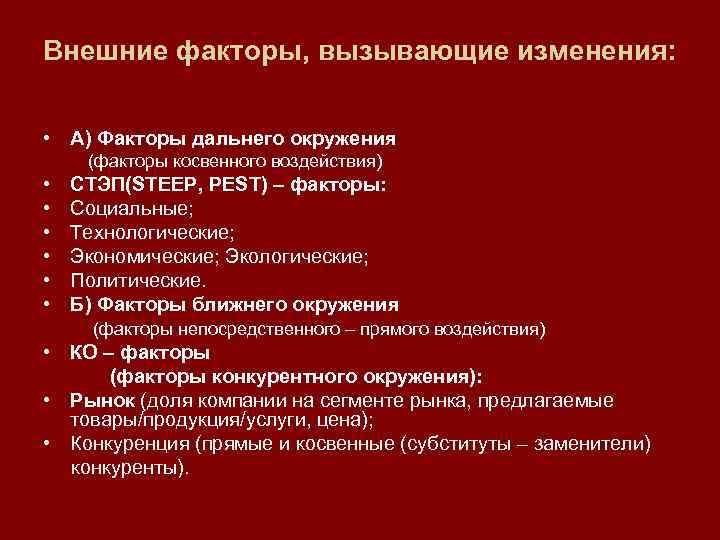 Внешние факторы, вызывающие изменения:

• А) Факторы дальнего окружения
(факторы косвенного воздействия)
• СТЭП(STEEP, PEST) – факторы:
• Социальные;
• Технологические;
• Экономические; Экологические;
• Политические.
• Б) Факторы ближнего окружения
(факторы непосредственного – прямого воздействия)
• КО – факторы
(факторы конкурентного окружения):
• Рынок (доля компании на сегменте рынка, предлагаемые товары/продукция/услуги, цена);
• Конкуренция (прямые и косвенные (субституты – заменители) конкуренты).